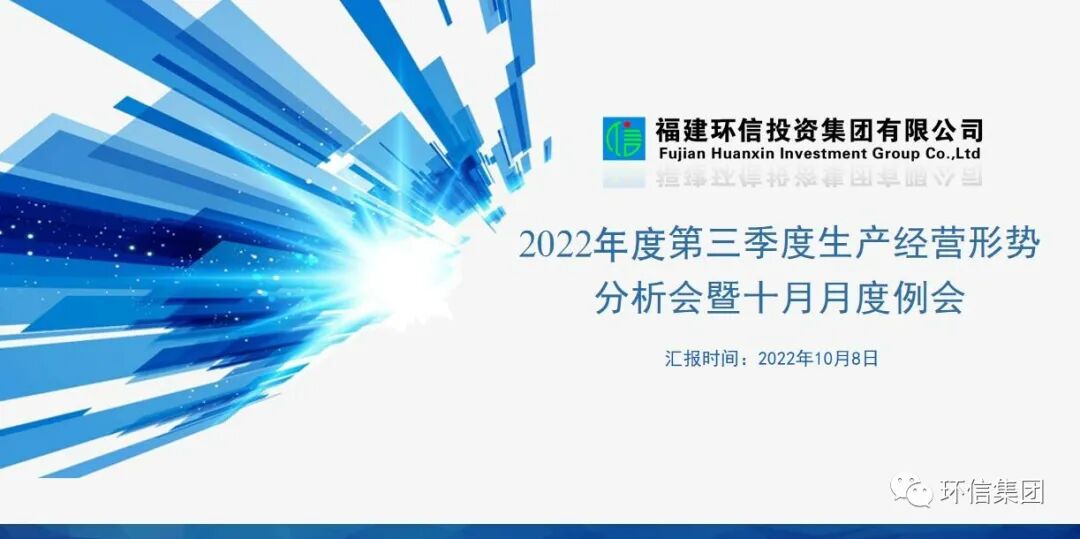 福建环信投资集团有限公司
Fujian Huanxin Investment Group Co.,Ltd

2022年度第三季度生产经营形势分析会暨十月月度例会

汇报时间：2022年10月8日

环信集团